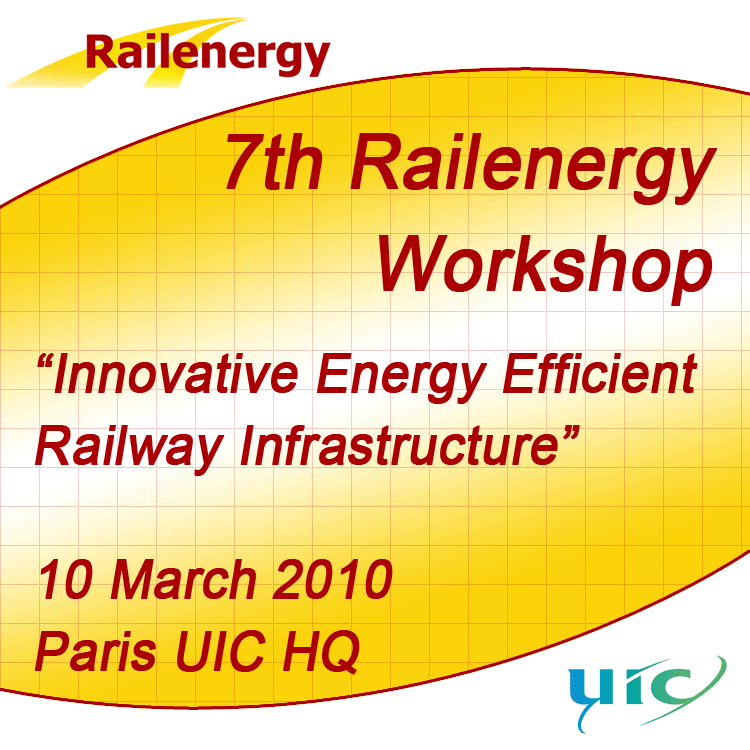 Railenergy

7th Railenergy Workshop

“Innovative Energy Efficient Railway Infrastructure”

10 March 2010
Paris UIC HQ

UIC